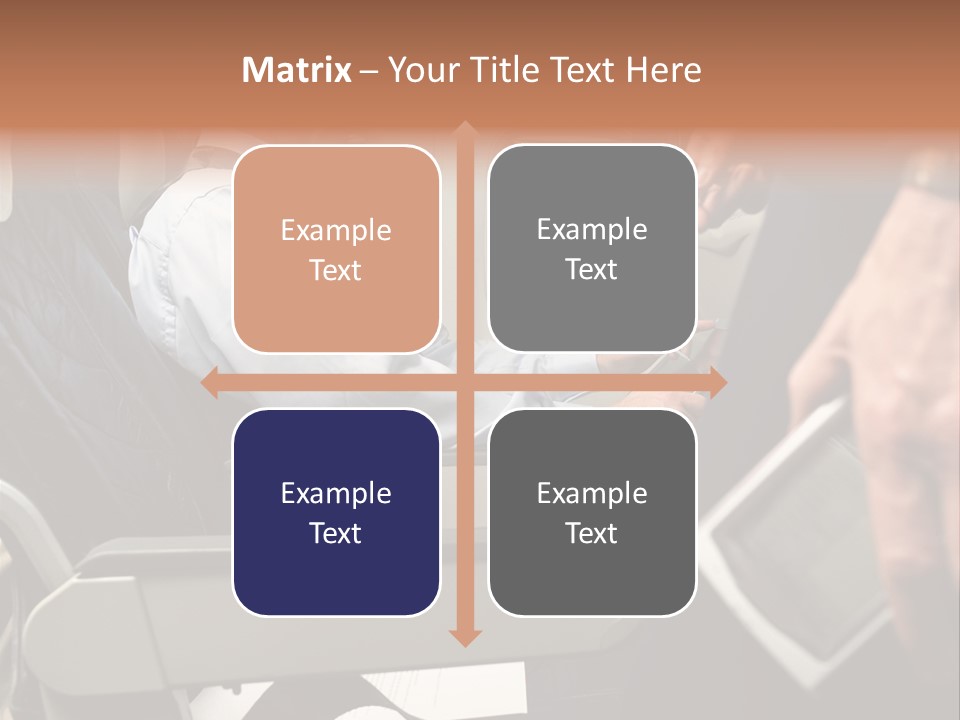 Matrix – Your Title Text Here

Example Text

Example Text

Example Text

Example Text